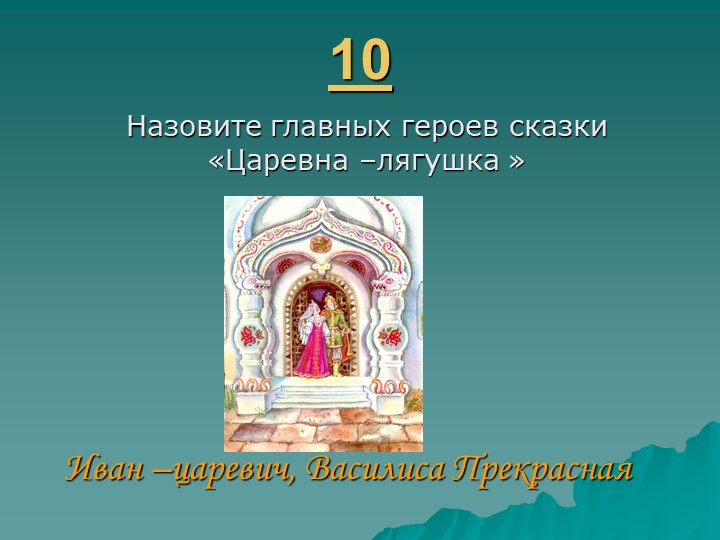 10

Назовите главных героев сказки «Царевна –лягушка »

Иван –царевич, Василиса Прекрасная